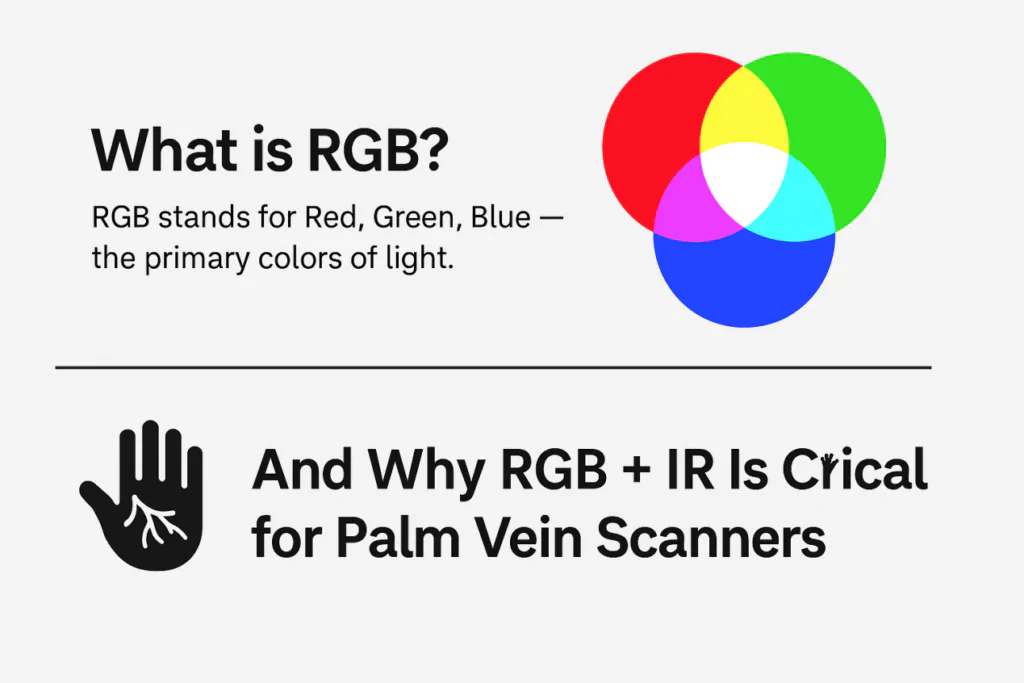 What is RGB?

RGB stands for Red, Green, Blue — the primary colors of light.

And Why RGB + IR Is Crical for Palm Vein Scanners